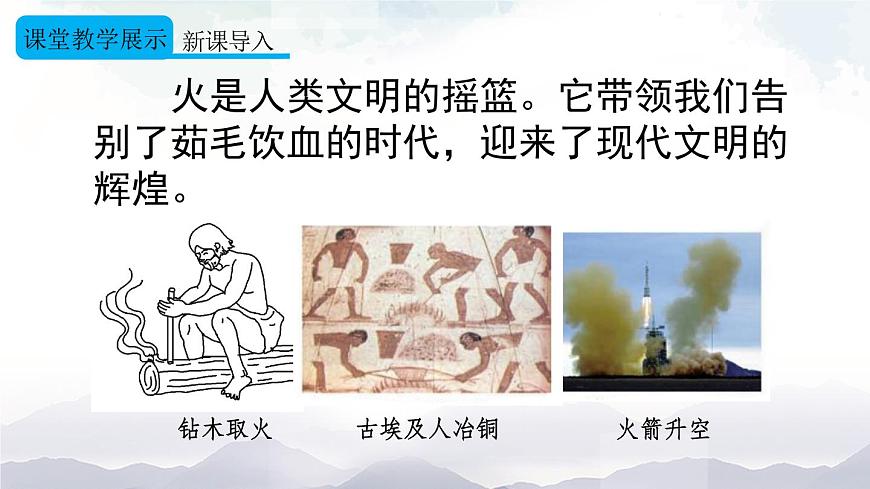 课堂教学展示 新课导入

火是人类文明的摇篮。它带领我们告别了茹毛饮血的时代，迎来了现代文明的辉煌。

钻木取火

古埃及人冶铜

火箭升空